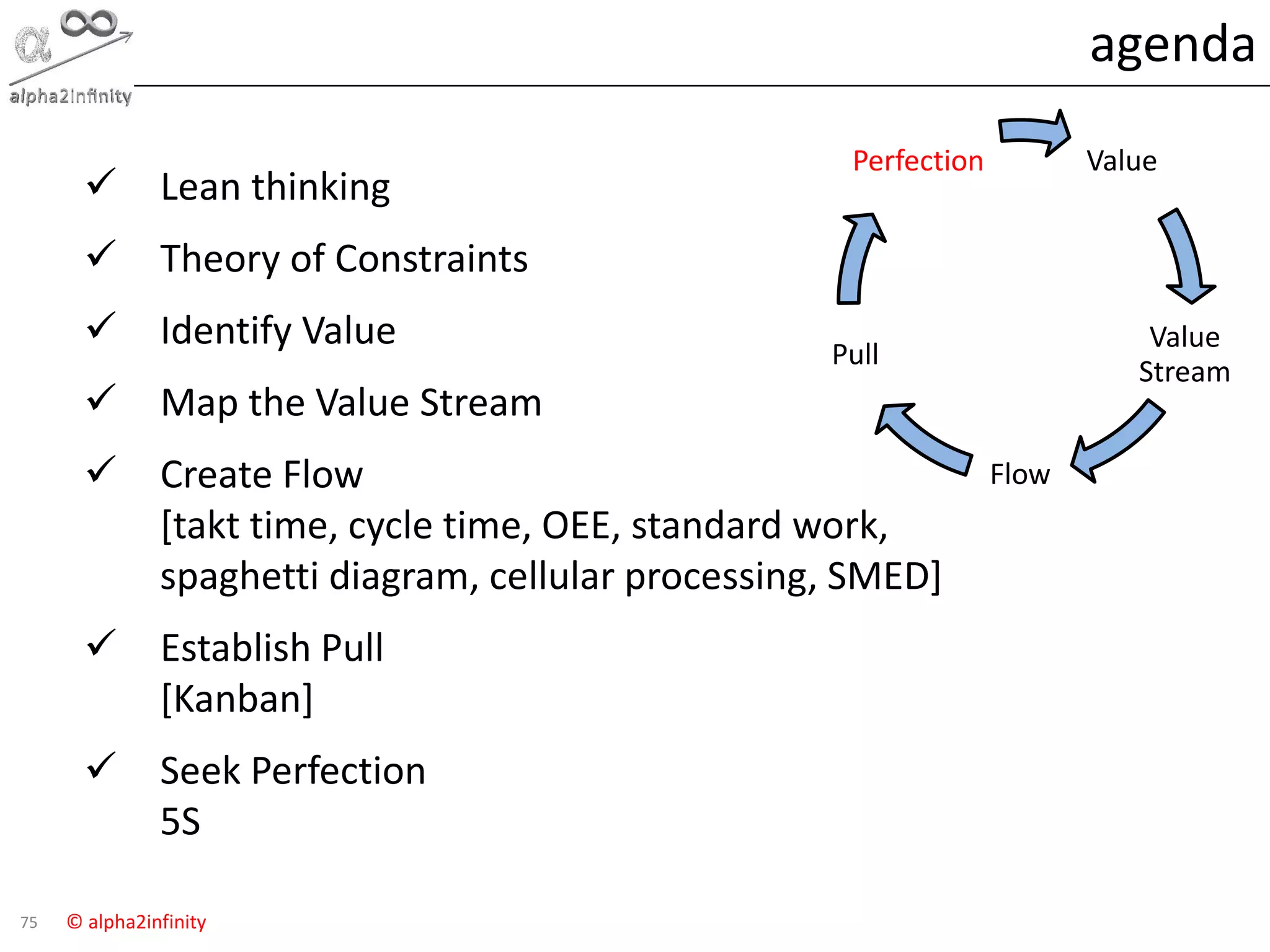 alpha2infinity

agenda

✓ Lean thinking

✓ Theory of Constraints

✓ Identify Value

✓ Map the Value Stream

✓ Create Flow
[takt time, cycle time, OEE, standard work, spaghetti diagram, cellular processing, SMED]

✓ Establish Pull
[Kanban]

✓ Seek Perfection
5S

Perfection

Value

Value Stream

Flow

Pull

75 © alpha2infinity